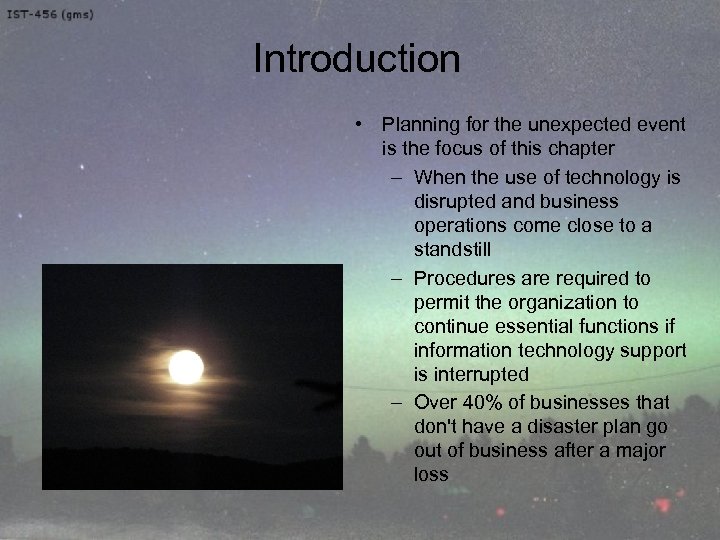 IST-456 (gms)

Introduction

• Planning for the unexpected event is the focus of this chapter
– When the use of technology is disrupted and business operations come close to a standstill
– Procedures are required to permit the organization to continue essential functions if information technology support is interrupted
– Over 40% of businesses that don't have a disaster plan go out of business after a major loss